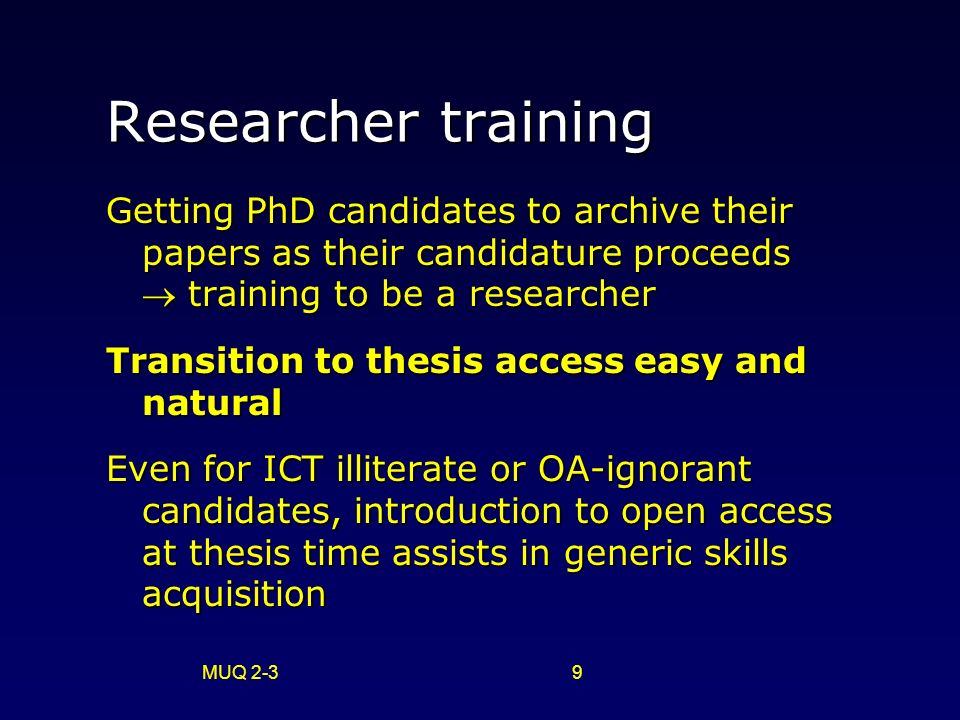 Researcher training

Getting PhD candidates to archive their papers as their candidature proceeds $\rightarrow$ training to be a researcher

Transition to thesis access easy and natural

Even for ICT illiterate or OA-ignorant candidates, introduction to open access at thesis time assists in generic skills acquisition

MUQ 2-3

9